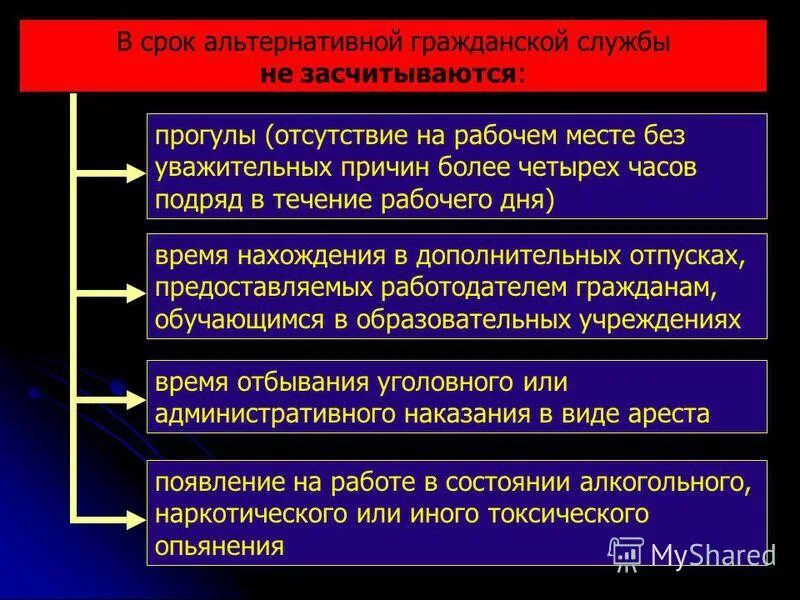 В срок альтернативной гражданской службы **не засчитываются**:

прогулы (отсутствие на рабочем месте без уважительных причин более четырех часов подряд в течение рабочего дня)

время нахождения в дополнительных отпусках, предоставляемых работодателем гражданам, обучающимся в образовательных учреждениях

время отбывания уголовного или административного наказания в виде ареста

появление на работе в состоянии алкогольного, наркотического или иного токсического опьянения

MyShared